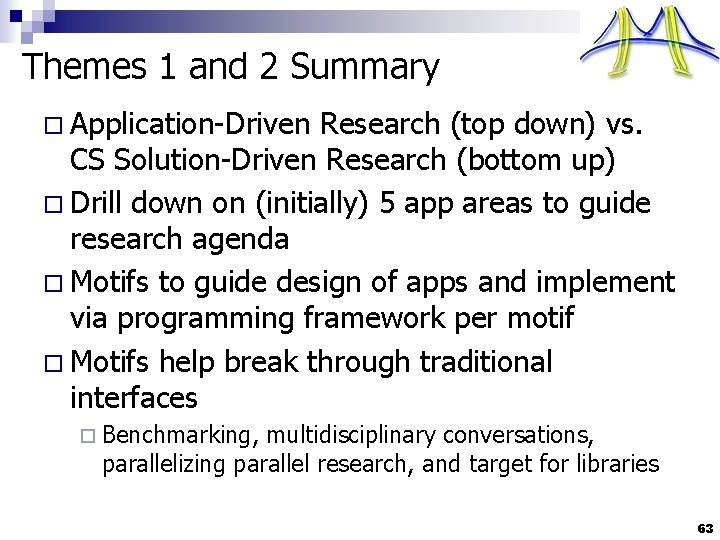 Themes 1 and 2 Summary

□ Application-Driven Research (top down) vs. CS Solution-Driven Research (bottom up)

□ Drill down on (initially) 5 app areas to guide research agenda

□ Motifs to guide design of apps and implement via programming framework per motif

□ Motifs help break through traditional interfaces

□ Benchmarking, multidisciplinary conversations, parallelizing parallel research, and target for libraries

63